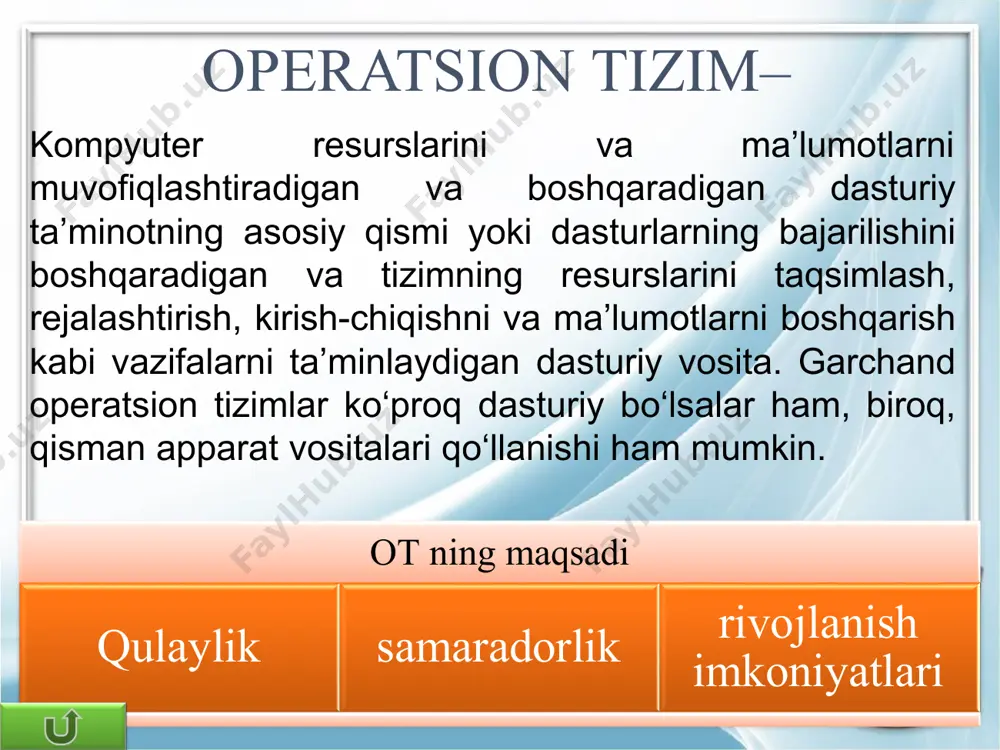 OPERATSION TIZIM–

Kompyuter resurslarini va ma’lumotlarni muvofiqlashtiradigan va boshqaradigan dasturiy ta’minotning asosiy qismi yoki dasturlarning bajarilishini boshqaradigan va tizimning resurslarini taqsimlash, rejalashtirish, kirish-chiqishni va ma’lumotlarni boshqarish kabi vazifalarni ta’minlaydigan dasturiy vosita. Garchand operatsion tizimlar ko‘proq dasturiy bo‘lsalar ham, biroq, qisman apparat vositalari qo‘llanishi ham mumkin.

OT ning maqsadi

| Qulaylik | samaradorlik | rivojlanish imkoniyatlari |
|---|---|---|

FaylHub.uz